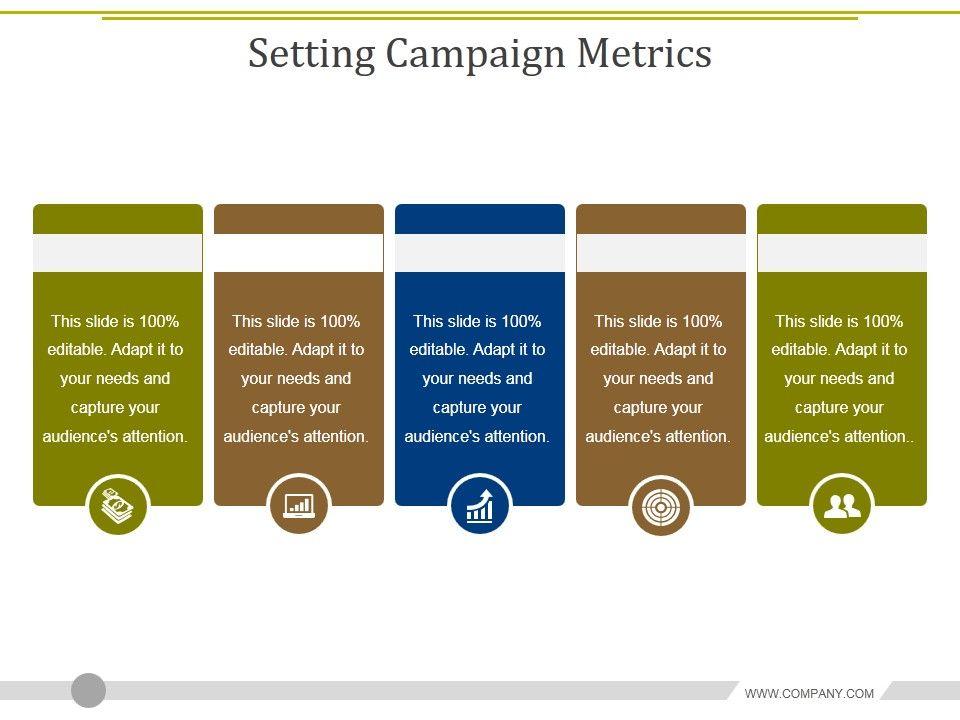 Setting Campaign Metrics

This slide is 100% editable. Adapt it to your needs and capture your audience's attention.

This slide is 100% editable. Adapt it to your needs and capture your audience's attention.

This slide is 100% editable. Adapt it to your needs and capture your audience's attention.

This slide is 100% editable. Adapt it to your needs and capture your audience's attention.

This slide is 100% editable. Adapt it to your needs and capture your audience's attention..

WWW.COMPANY.COM